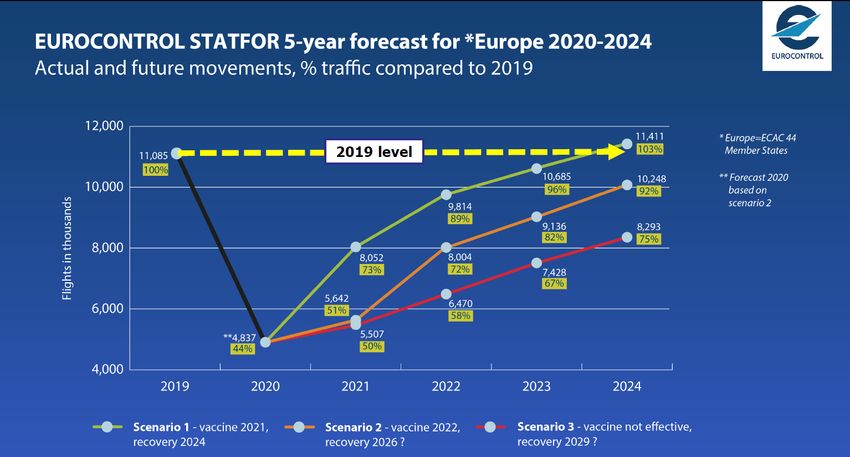 EUROCONTROL STATFOR 5-year forecast for *Europe 2020-2024
Actual and future movements, % traffic compared to 2019

EUROCONTROL

Flights in thousands

12,000
10,000
8,000
6,000
4,000

2019 level

11,085
100%

**4,837
44%

8,052
73%

5,642
51%

5,507
50%

9,814
89%

8,004
72%

6,470
58%

10,685
96%

9,136
82%

7,428
67%

11,411
103%

10,248
92%

8,293
75%

2019 2020 2021 2022 2023 2024

* Europe=ECAC 44 Member States

** Forecast 2020 based on scenario 2

Scenario 1 - vaccine 2021, recovery 2024

Scenario 2 - vaccine 2022, recovery 2026 ?

Scenario 3 - vaccine not effective, recovery 2029 ?